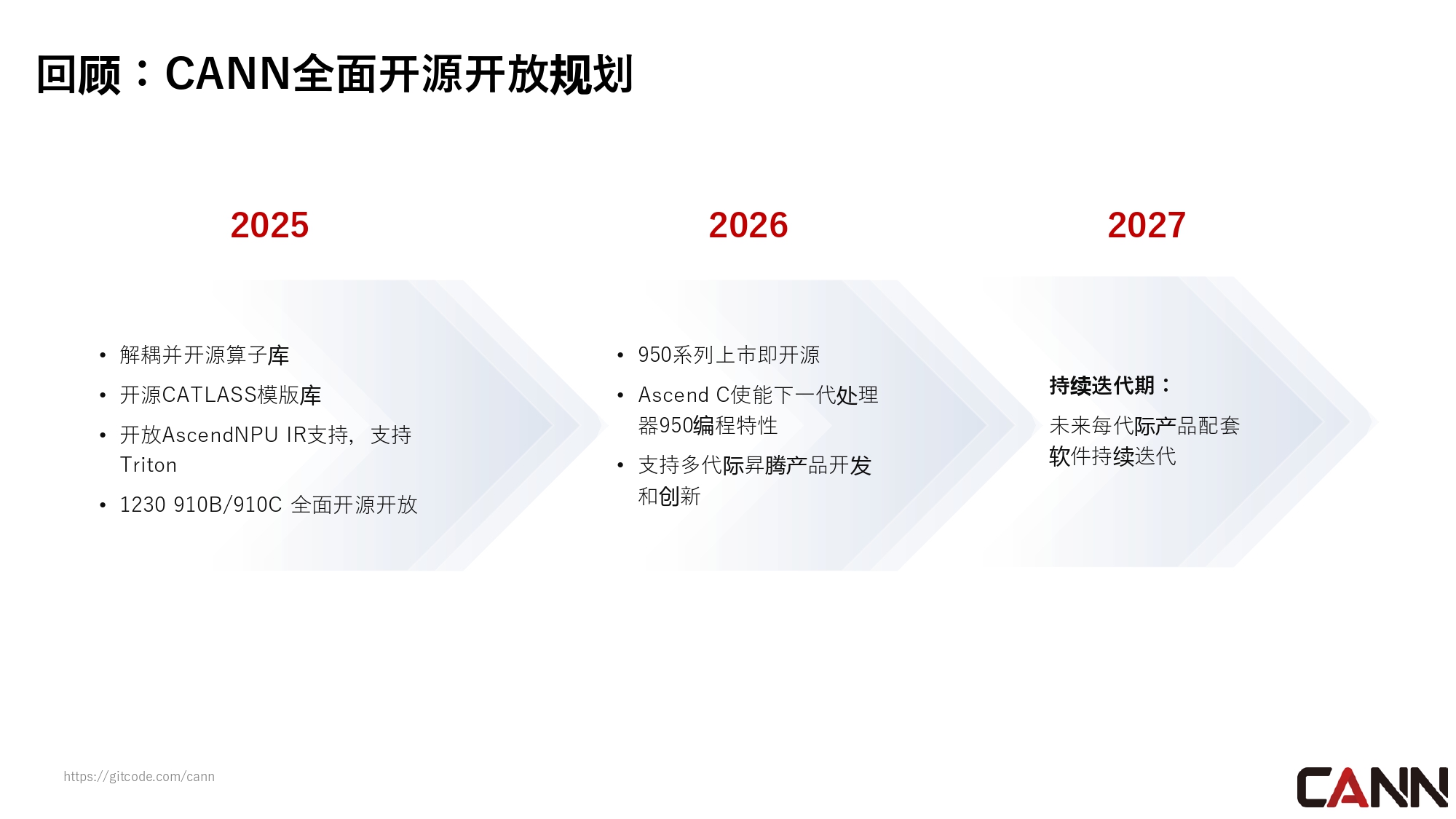 回顾：CANN全面开源开放规划

2025

• 解耦并开源算子库
• 开源CATLASS模版库
• 开放AscendNPU IR支持，支持Triton
• 1230 910B/910C 全面开源开放

2026

• 950系列上市即开源
• Ascend C使能下一代处理器950编程特性
• 支持多代际昇腾产品开发和创新

2027

持续迭代期：

未来每代际产品配套软件持续迭代

https://gitcode.com/cann

CANN